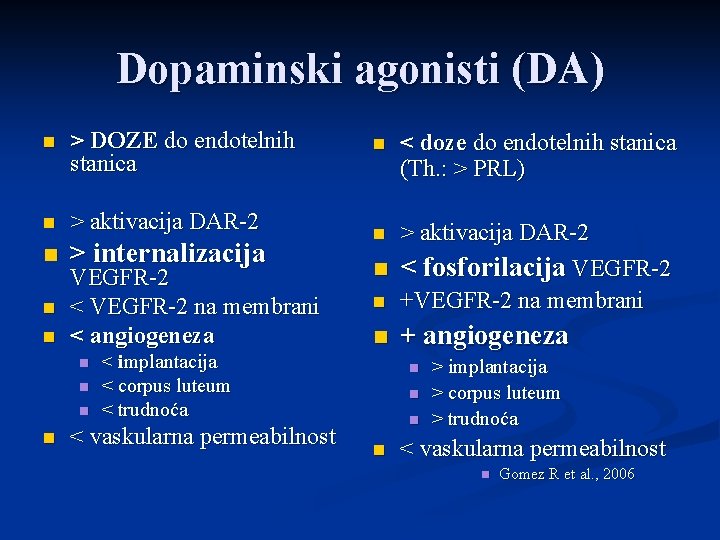 Dopaminski agonisti (DA)

> DOZE do endotelnih stanica

> aktivacija DAR-2

> internalizacija VEGFR-2

< VEGFR-2 na membrani

< angiogeneza

< implantacija

< corpus luteum

< trudnoća

< vaskularna permeabilnost

< doze do endotelnih stanica (Th.: > PRL)

> aktivacija DAR-2

< fosforilacija VEGFR-2

+VEGFR-2 na membrani

+ angiogeneza

> implantacija

> corpus luteum

> trudnoća

< vaskularna permeabilnost

Gomez R et al., 2006